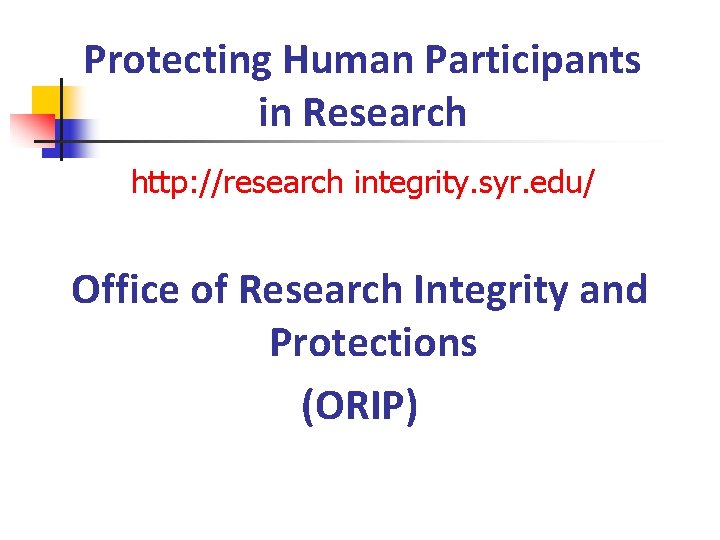 Protecting Human Participants in Research

http://research integrity.syr.edu/

Office of Research Integrity and Protections
(ORIP)